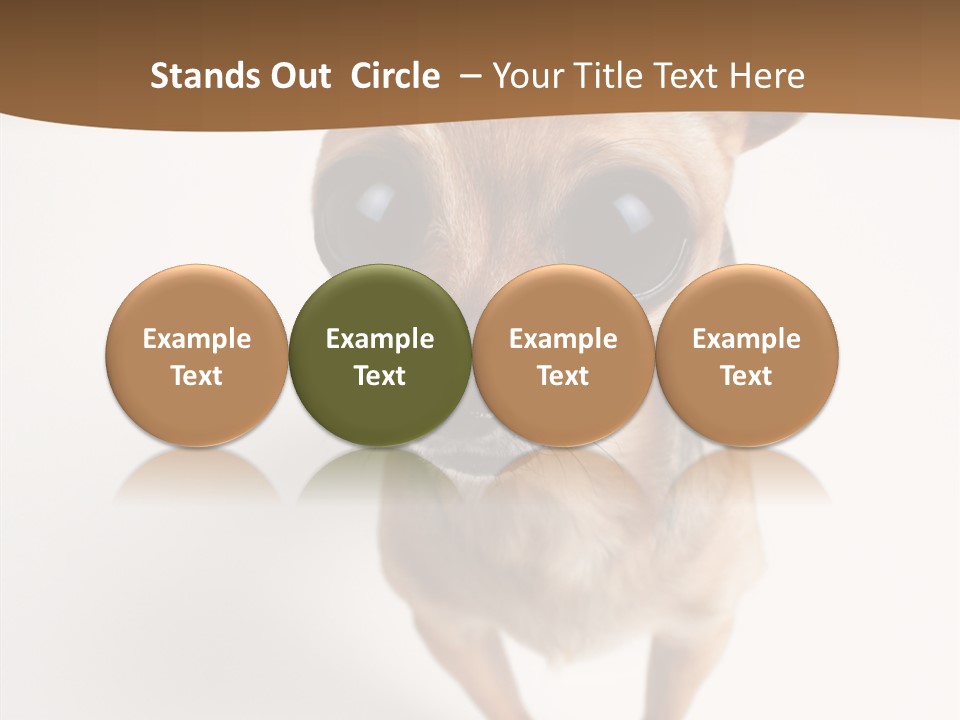 Stands Out Circle – Your Title Text Here

Example Text

Example Text

Example Text

Example Text